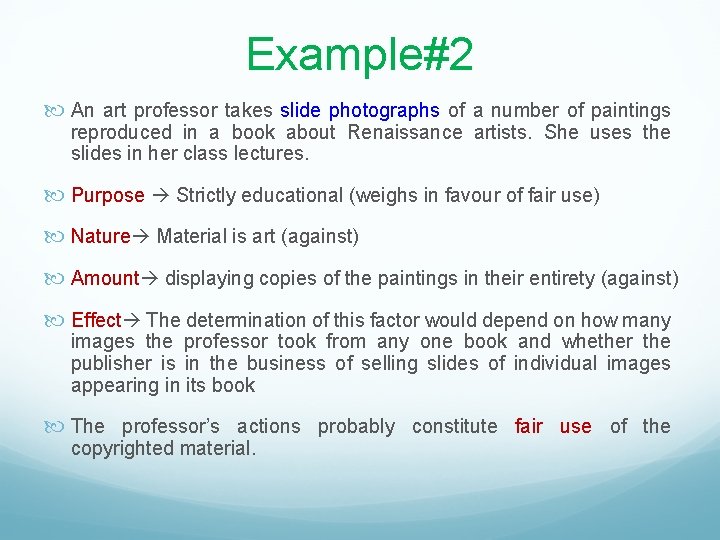 Example#2

An art professor takes slide photographs of a number of paintings reproduced in a book about Renaissance artists. She uses the slides in her class lectures.

Purpose → Strictly educational (weighs in favour of fair use)

Nature→ Material is art (against)

Amount→ displaying copies of the paintings in their entirety (against)

Effect→ The determination of this factor would depend on how many images the professor took from any one book and whether the publisher is in the business of selling slides of individual images appearing in its book

The professor's actions probably constitute fair use of the copyrighted material.